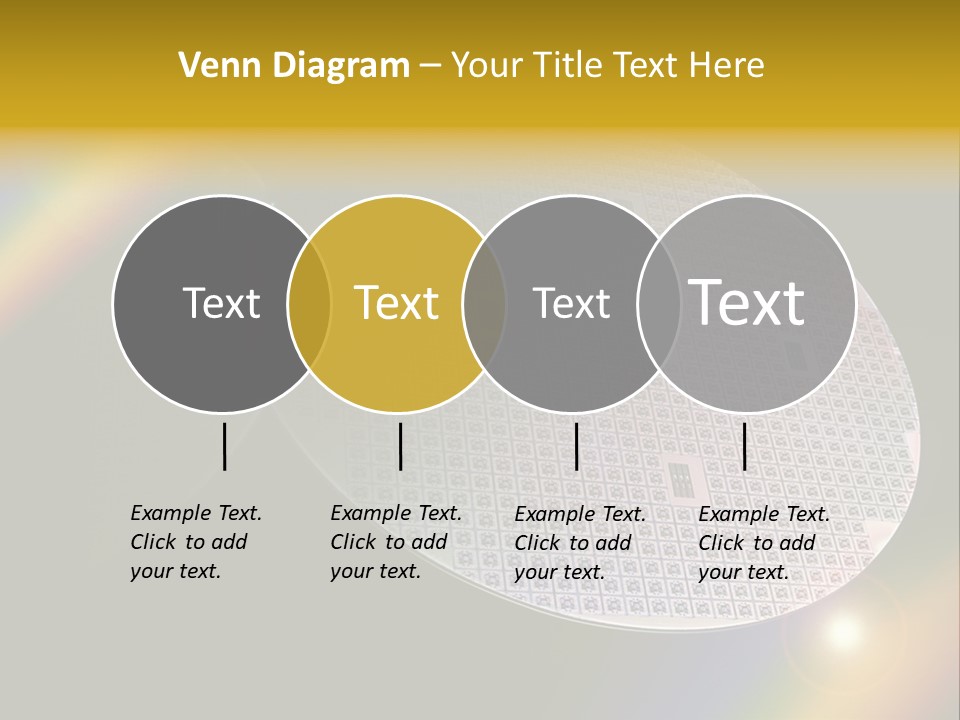 Venn Diagram – Your Title Text Here

Text

Text

Text

Text

Example Text. Click to add your text.

Example Text. Click to add your text.

Example Text. Click to add your text.

Example Text. Click to add your text.